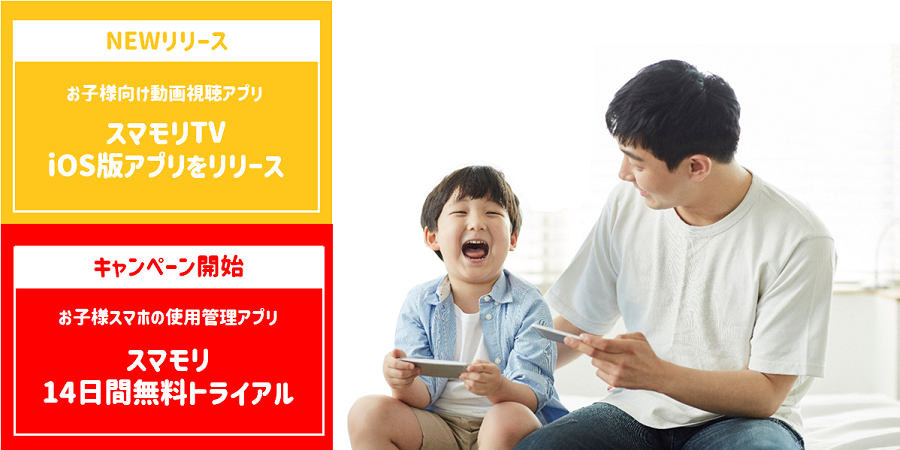 NEWリリース

お子様向け動画視聴アプリ

スマモリTV
iOS版アプリをリリース

キャンペーン開始

お子様スマホの使用管理アプリ

スマモリ
14日間無料トライアル